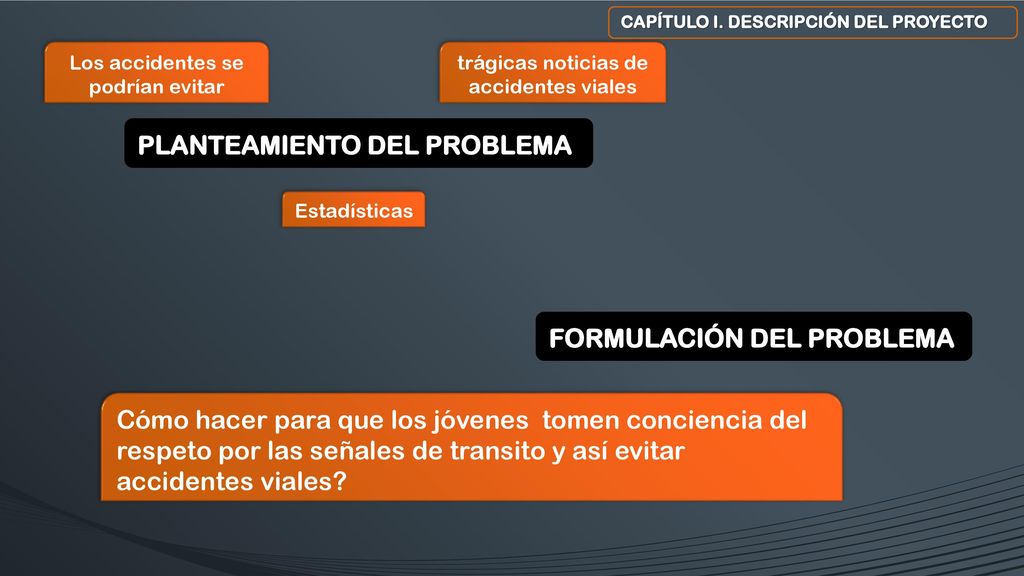 CAPÍTULO I. DESCRIPCIÓN DEL PROYECTO

Los accidentes se podrían evitar

trágicas noticias de accidentes viales

PLANTEAMIENTO DEL PROBLEMA

Estadísticas

FORMULACIÓN DEL PROBLEMA

Cómo hacer para que los jóvenes  tomen conciencia del respeto por las señales de transito y así evitar accidentes viales?